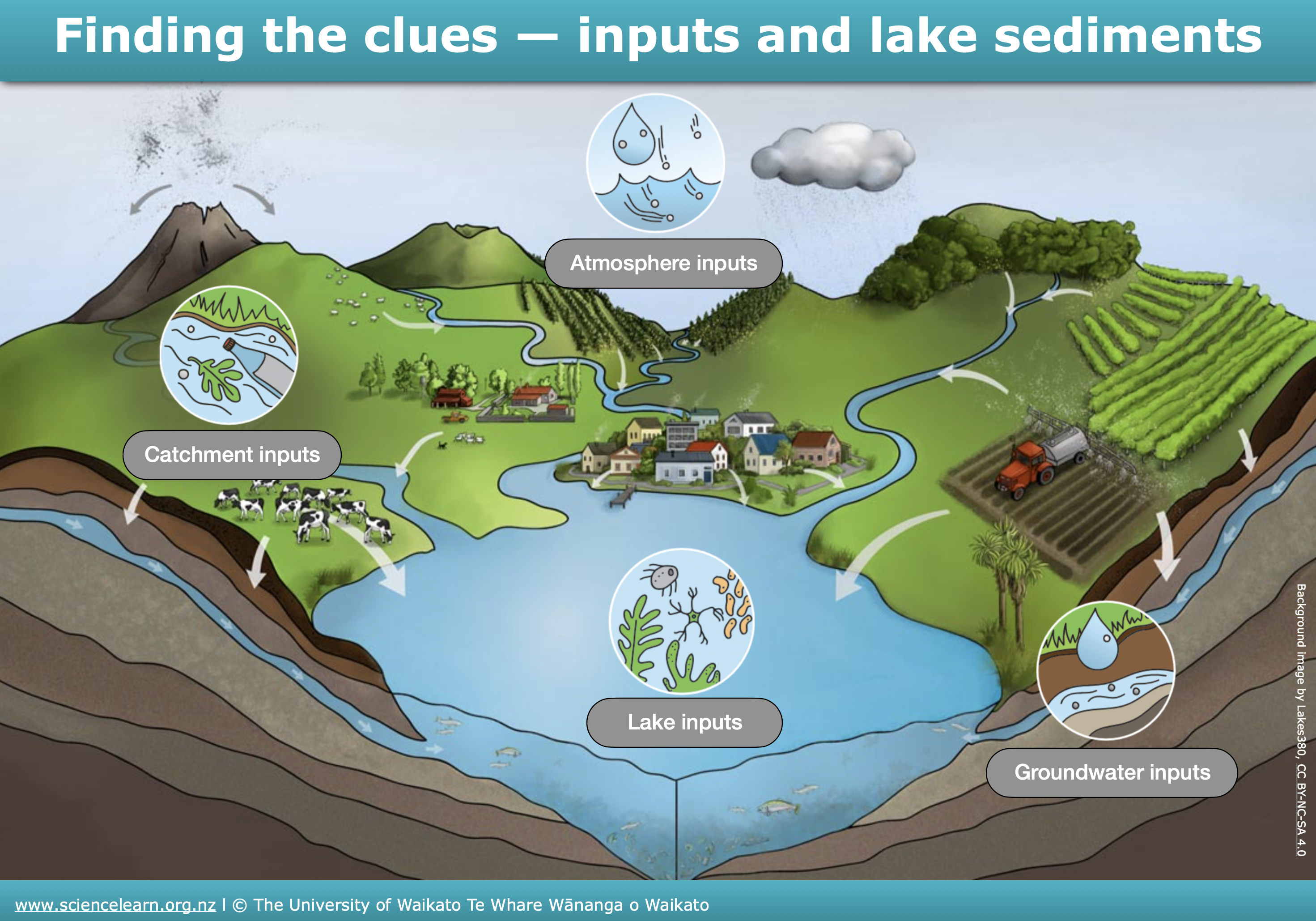 Finding the clues — inputs and lake sediments

Atmosphere inputs

Catchment inputs

Lake inputs

Groundwater inputs

Background image by Lakes380, CC BY-NC-SA 4.0

www.sciencelearn.org.nz | © The University of Waikato Te Whare Wānanga o Waikato